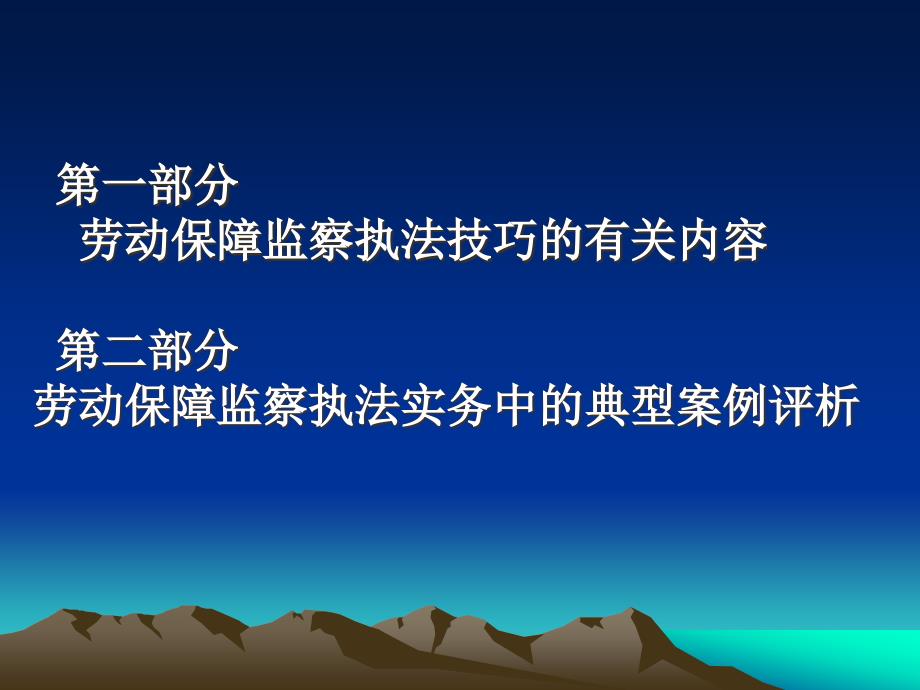 第一部分
劳动保障监察执法技巧的有关内容

第二部分
劳动保障监察执法实务中的典型案例评析